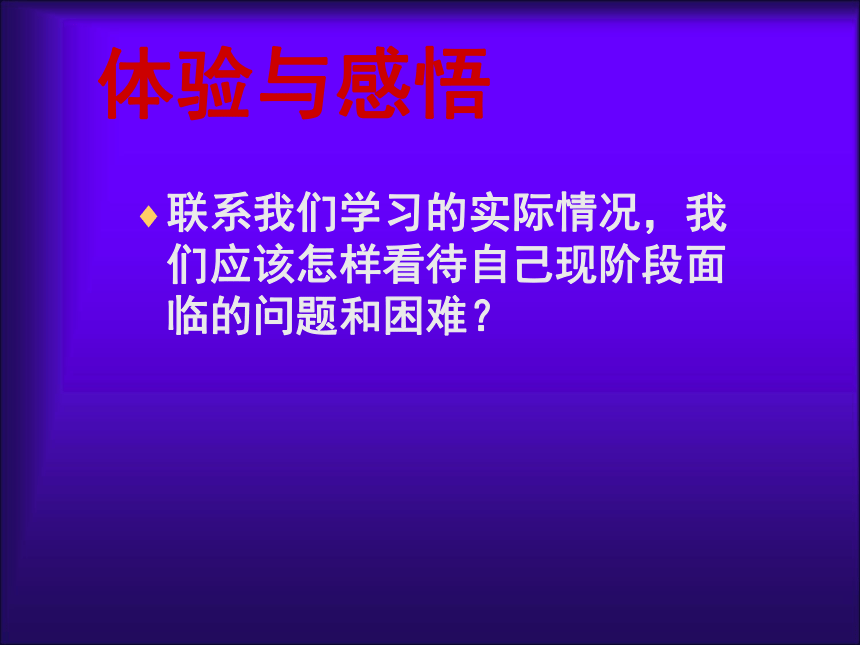 体验与感悟

♦ 联系我们学习的实际情况，我们应该怎样看待自己现阶段面临的问题和困难？